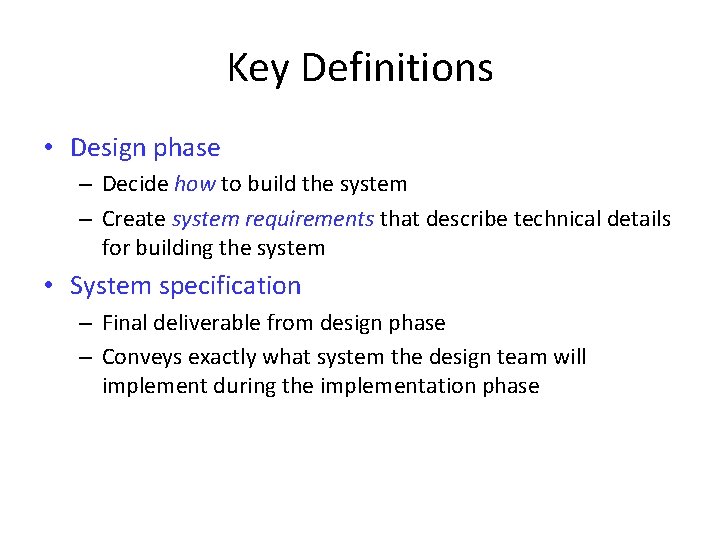 Key Definitions

• Design phase
– Decide how to build the system
– Create system requirements that describe technical details for building the system

• System specification
– Final deliverable from design phase
– Conveys exactly what system the design team will implement during the implementation phase